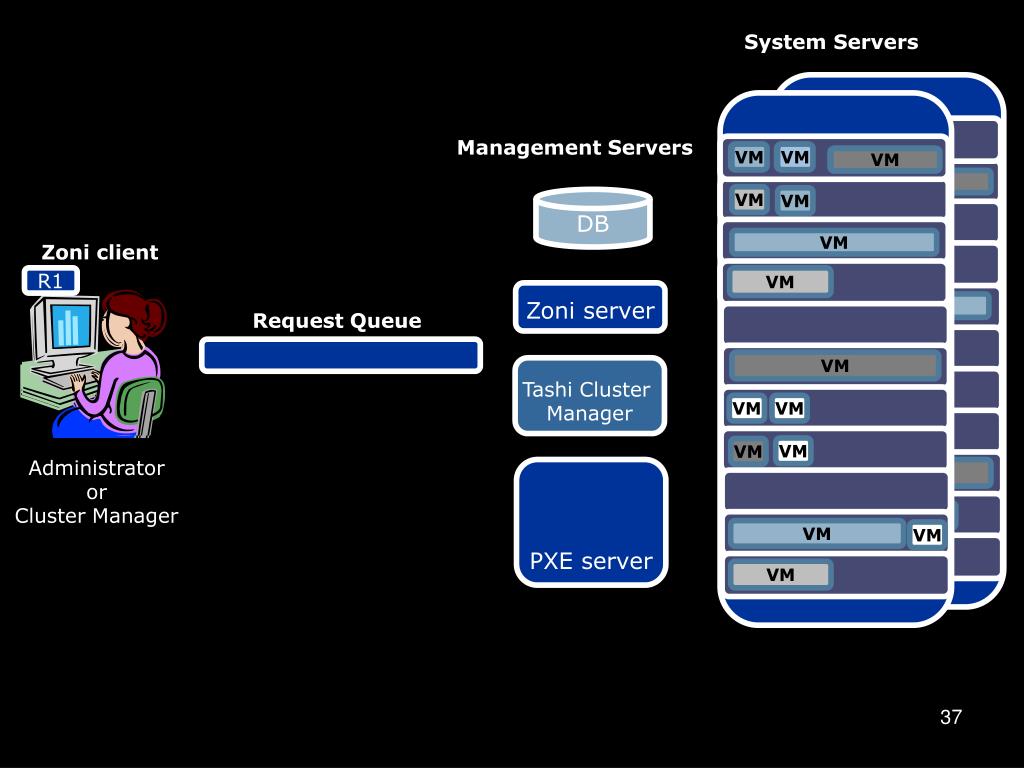 System Servers

Management Servers

DB

Zoni client

R1

Request Queue

Zoni server

Tashi Cluster Manager

PXE server

Administrator
or
Cluster Manager

VM VM VM
VM VM
VM
VM
VM
VM VM
VM VM
VM VM
VM

37